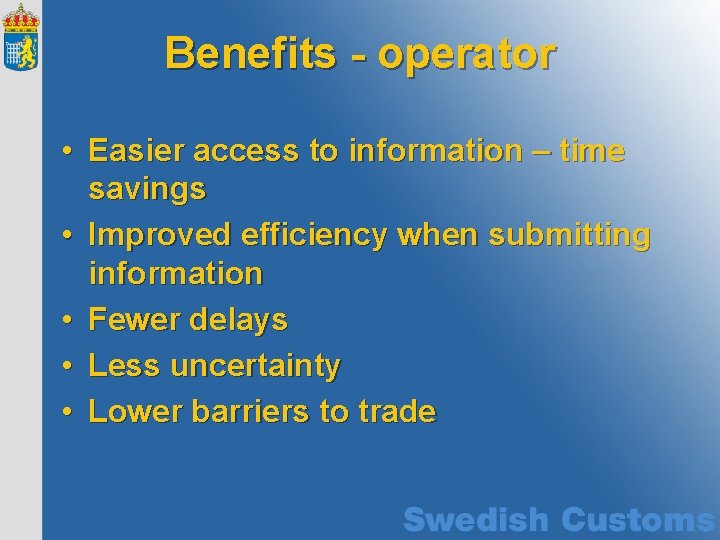 Benefits - operator

• Easier access to information – time savings
• Improved efficiency when submitting information
• Fewer delays
• Less uncertainty
• Lower barriers to trade

Swedish Customs